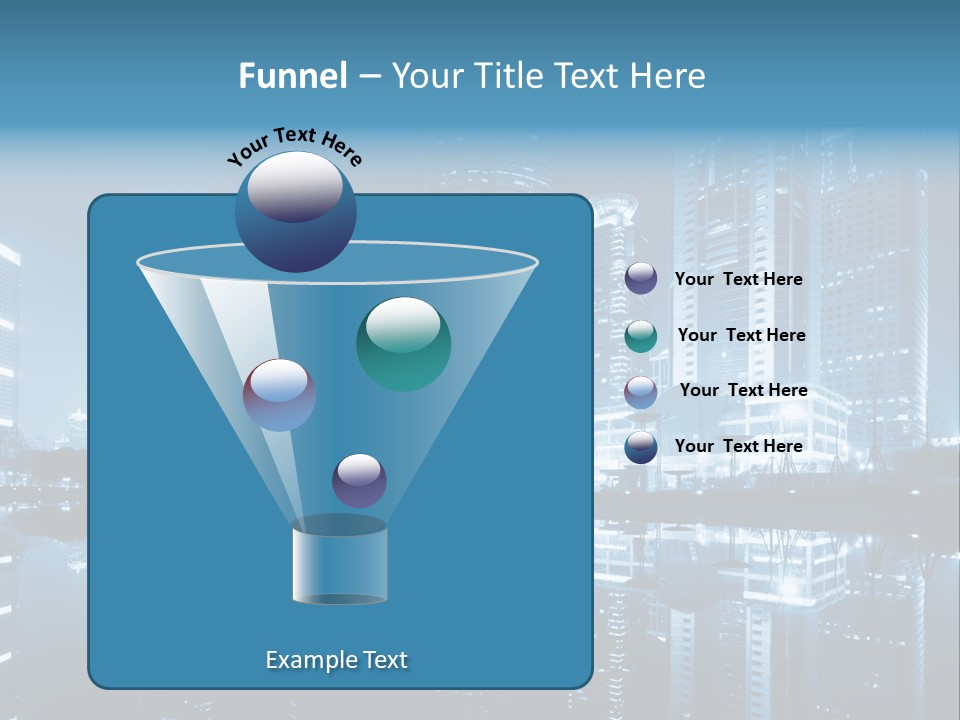 Funnel – Your Title Text Here

Your Text Here

Your Text Here

Your Text Here

Your Text Here

Your Text Here

Example Text